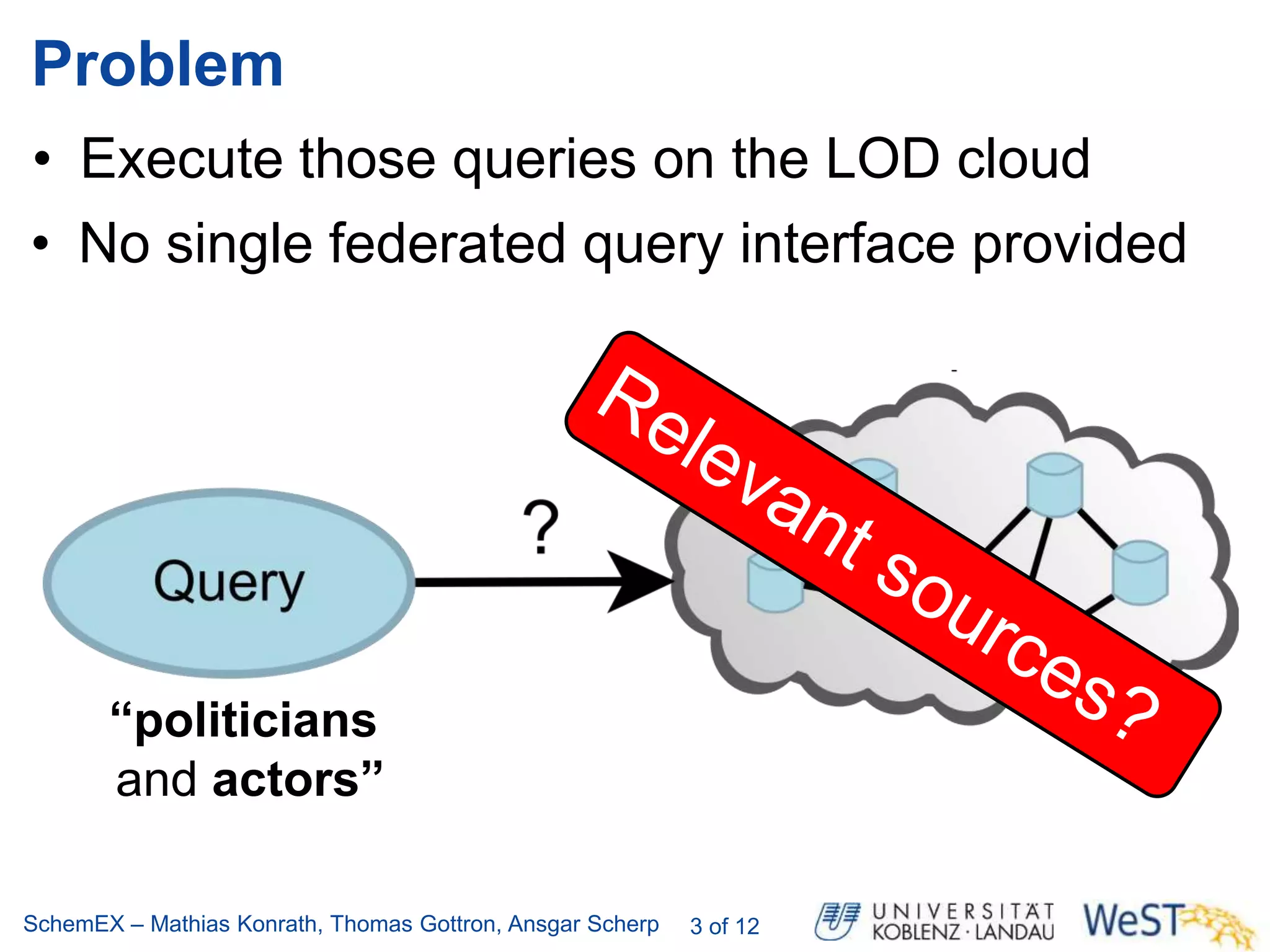 Problem

• Execute those queries on the LOD cloud
• No single federated query interface provided

Query

?

Relevant sources?

“politicians and actors”

SchemEX – Mathias Konrath, Thomas Gottron, Ansgar Scherp 3 of 12

UNIVERSITÄT KOBLENZ · LANDAU

WeST